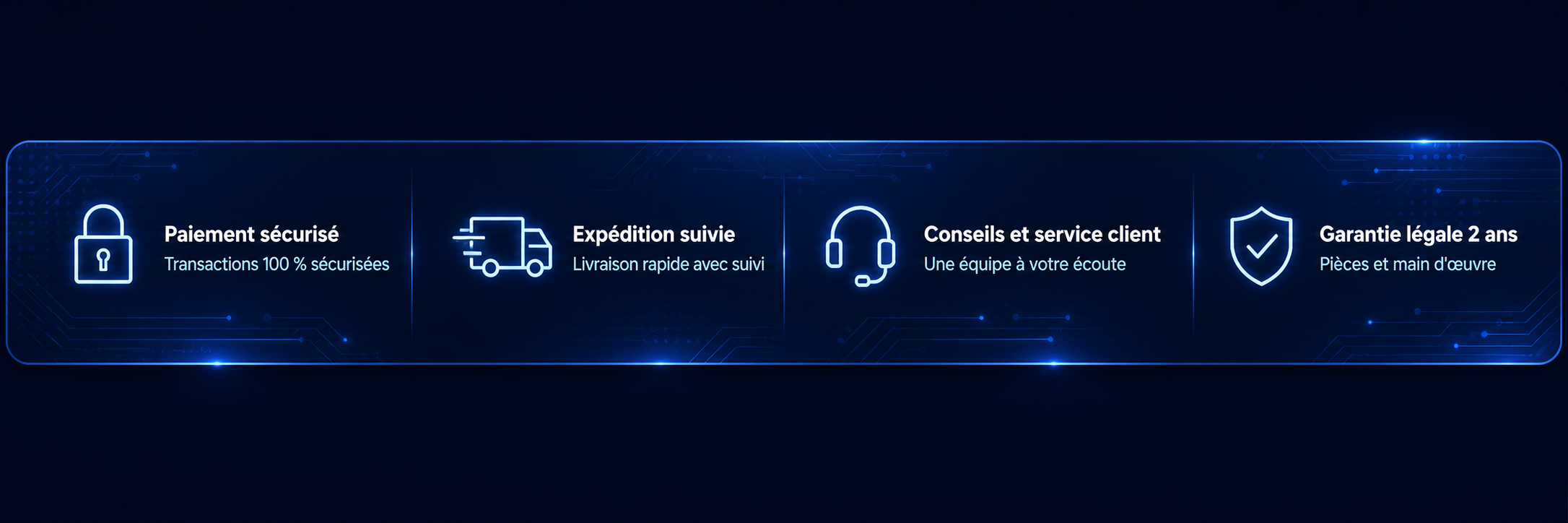 Paiement sécurisé
Transactions 100 % sécurisées

Expédition suivie
Livraison rapide avec suivi

Conseils et service client
Une équipe à votre écoute

Garantie légale 2 ans
Pièces et main d'œuvre